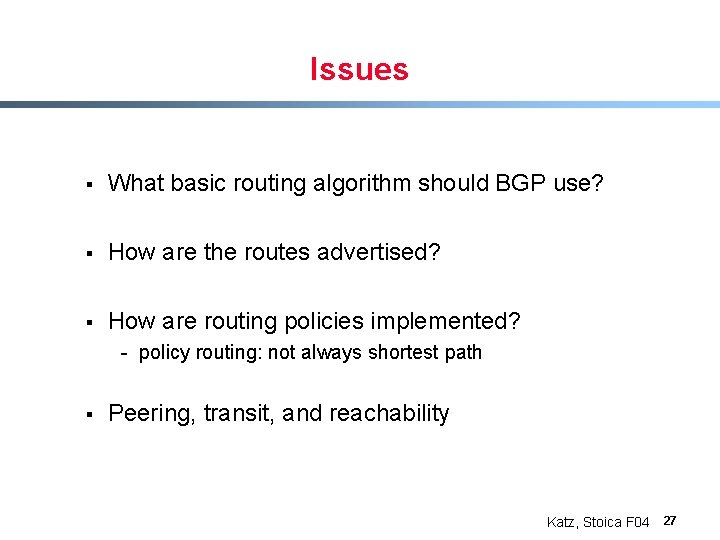 Issues

▪ What basic routing algorithm should BGP use?

▪ How are the routes advertised?

▪ How are routing policies implemented?
- policy routing: not always shortest path

▪ Peering, transit, and reachability

Katz, Stoica F04 27